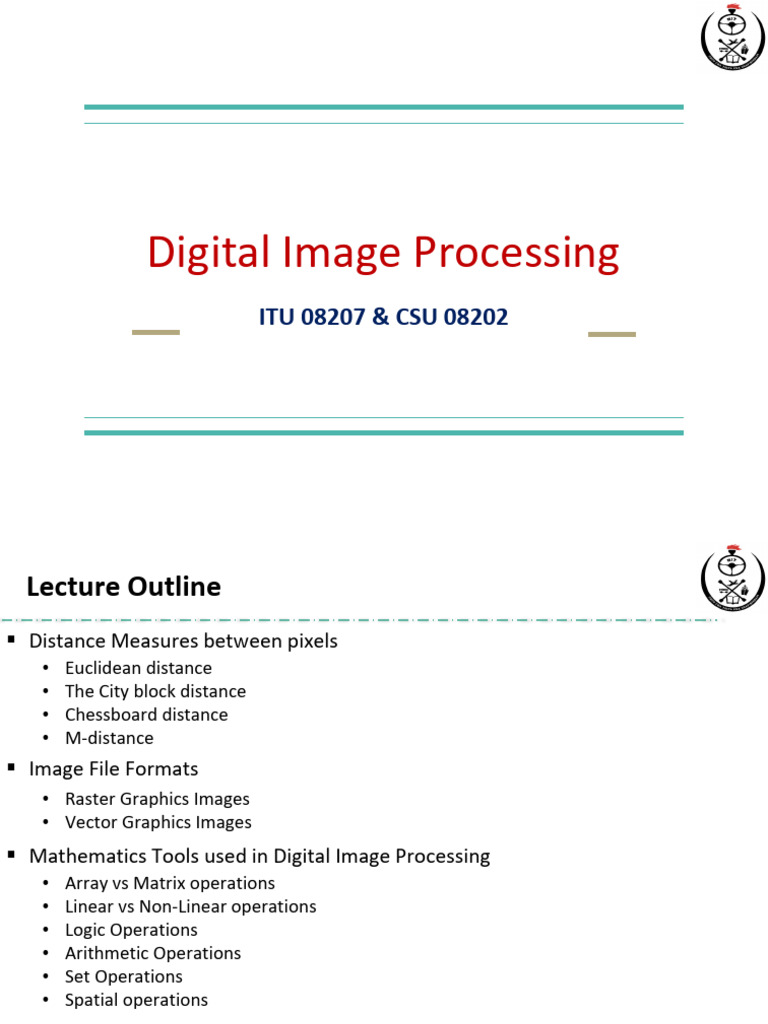 Digital Image Processing

ITU 08207 & CSU 08202

Lecture Outline

▪ Distance Measures between pixels
• Euclidean distance
• The City block distance
• Chessboard distance
• M-distance

▪ Image File Formats
• Raster Graphics Images
• Vector Graphics Images

▪ Mathematics Tools used in Digital Image Processing
• Array vs Matrix operations
• Linear vs Non-Linear operations
• Logic Operations
• Arithmetic Operations
• Set Operations
• Spatial operations